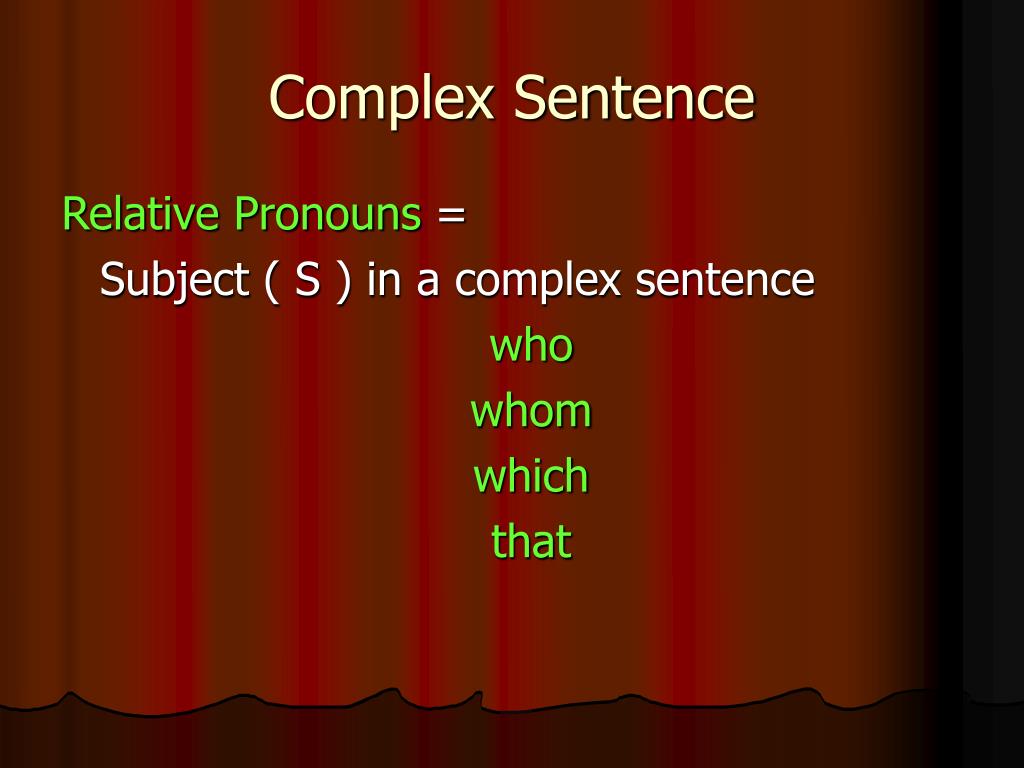 Complex Sentence

Relative Pronouns =

Subject ( S ) in a complex sentence

who

whom

which

that